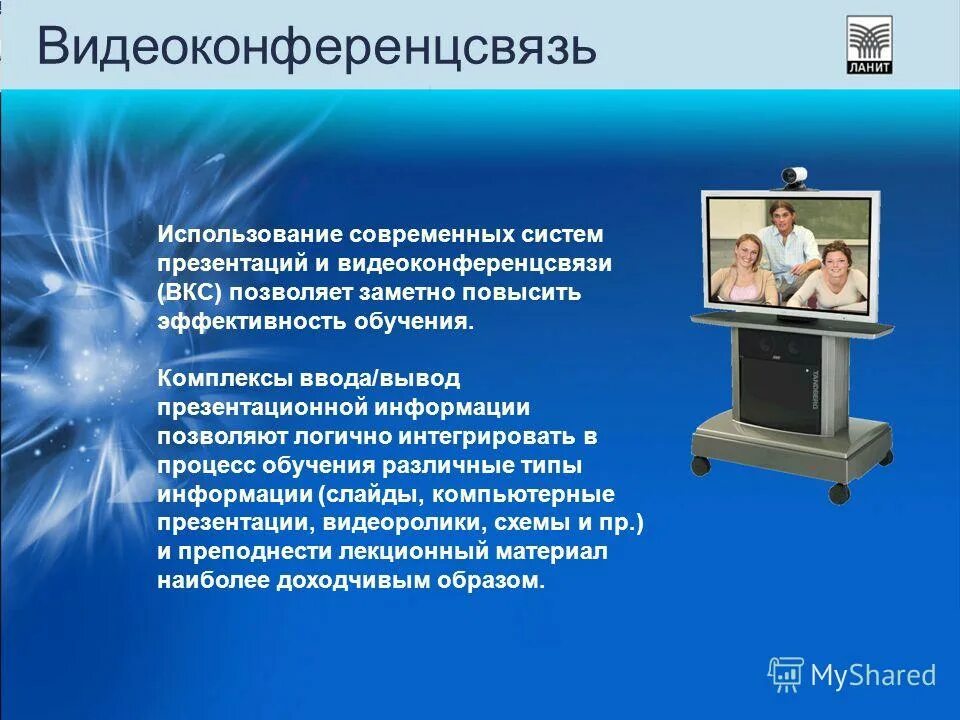 Видеоконференцсвязь

ЛАНИТ

Использование современных систем презентаций и видеоконференцсвязи (ВКС) позволяет заметно повысить эффективность обучения.

Комплексы ввода/вывод презентационной информации позволяют логично интегрировать в процесс обучения различные типы информации (слайды, компьютерные презентации, видеоролики, схемы и пр.) и преподнести лекционный материал наиболее доходчивым образом.

TANDBERG

MyShared